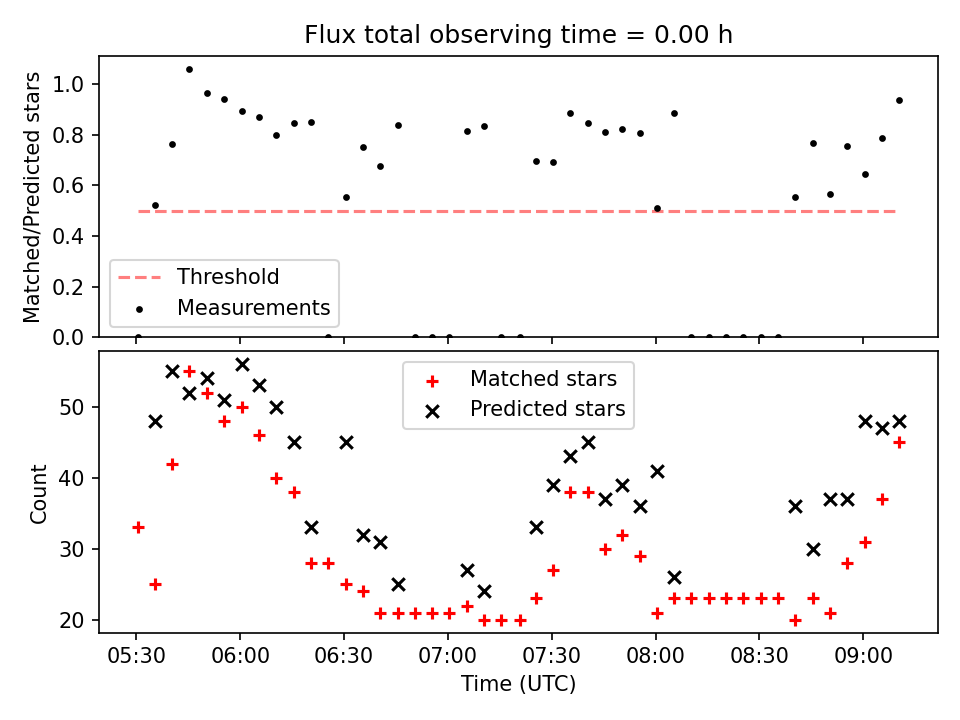 Flux total observing time = 0.00 h

Matched/Predicted stars

1.0
0.8
0.6
0.4
0.2
0.0

Threshold
Measurements

Count

50
40
30
20

Matched stars
Predicted stars

05:30 06:00 06:30 07:00 07:30 08:00 08:30 09:00

Time (UTC)